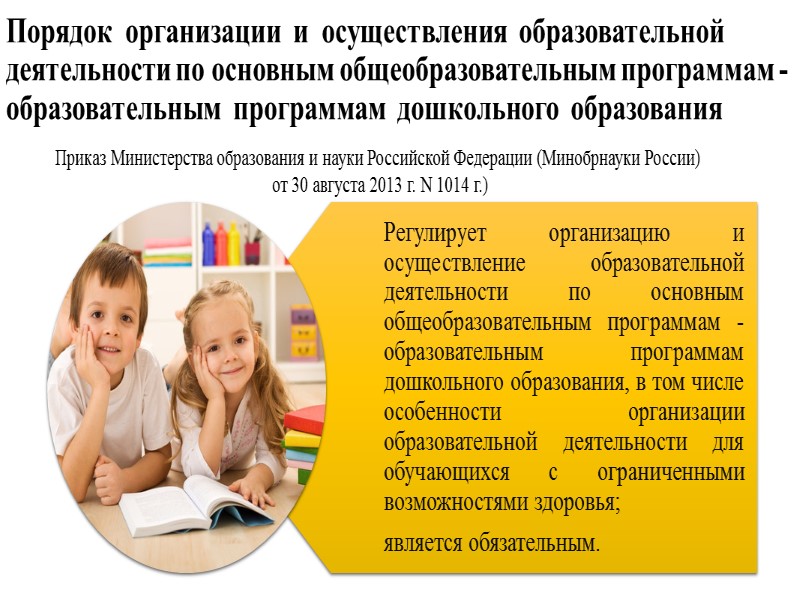 Порядок организации и осуществления образовательной деятельности по основным общеобразовательным программам - образовательным программам дошкольного образования

Приказ Министерства образования и науки Российской Федерации (Минобрнауки России) от 30 августа 2013 г. N 1014 г.)

Регулирует организацию и осуществление образовательной деятельности по основным общеобразовательным программам - образовательным программам дошкольного образования, в том числе особенности организации образовательной деятельности для обучающихся с ограниченными возможностями здоровья;

является обязательным.